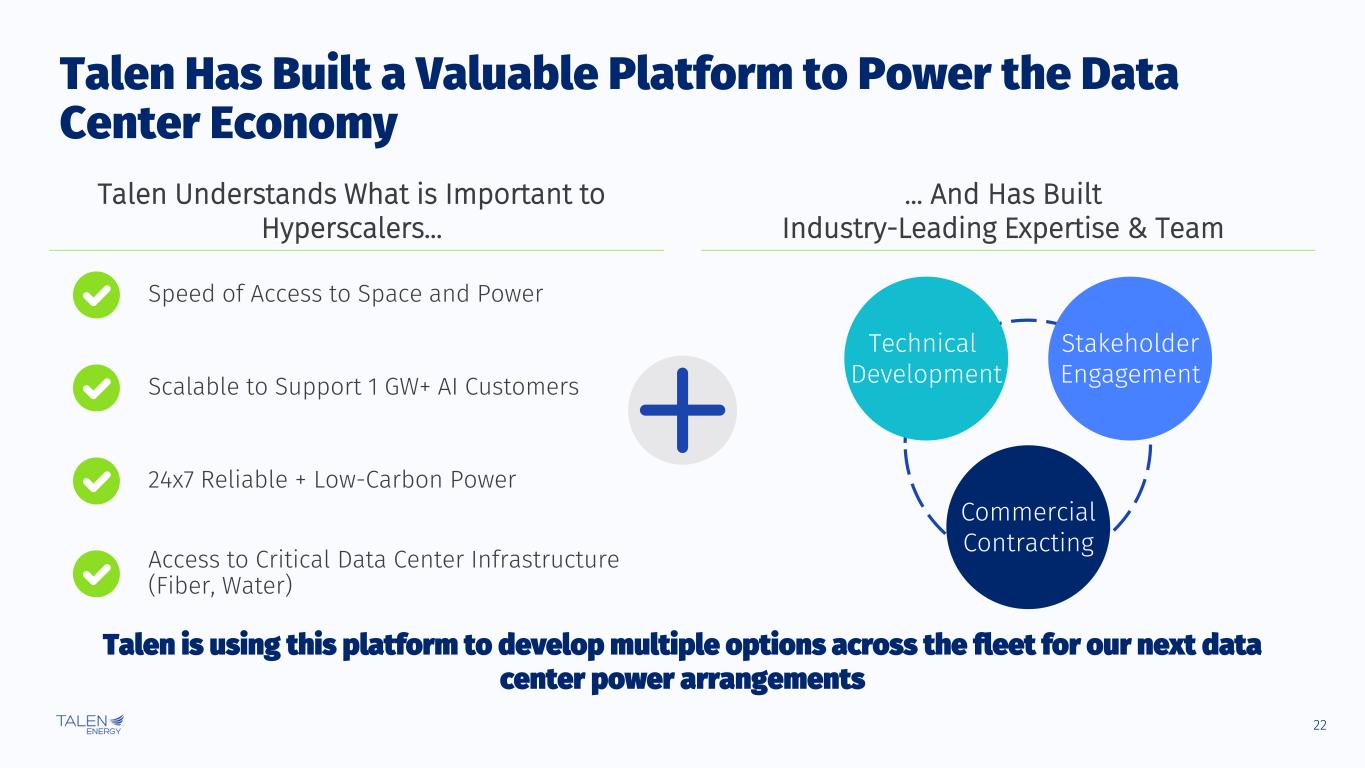 Talen Has Built a Valuable Platform to Power the Data Center Economy

Talen Understands What is Important to Hyperscalers…

Speed of Access to Space and Power

Scalable to Support 1 GW+ AI Customers

24x7 Reliable + Low-Carbon Power

Access to Critical Data Center Infrastructure (Fiber, Water)

… And Has Built Industry-Leading Expertise & Team

Technical Development

Stakeholder Engagement

Commercial Contracting

Talen is using this platform to develop multiple options across the fleet for our next data center power arrangements

TALEN ENERGY

22